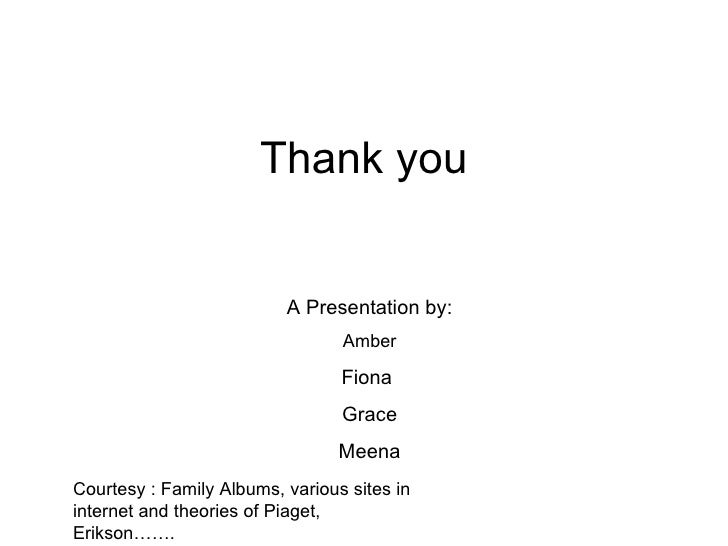 Thank you

A Presentation by:

Amber

Fiona

Grace

Meena

Courtesy : Family Albums, various sites in internet and theories of Piaget, Erikson…….